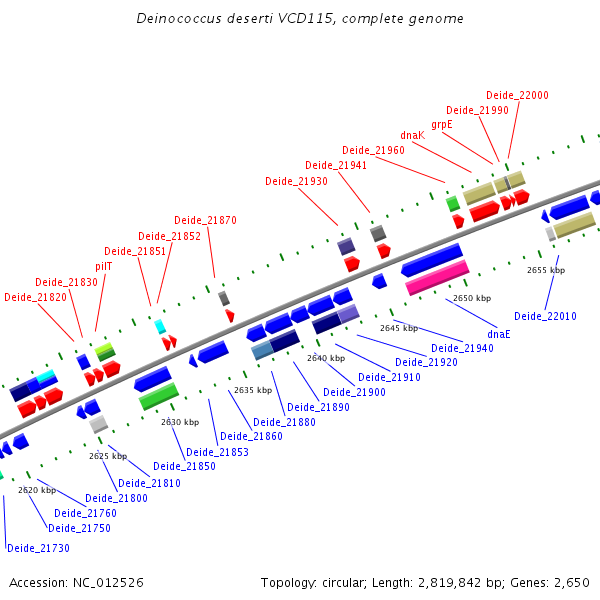 Deinococcus deserti VCD115, complete genome

Deide_22000
Deide_21990
grpE
dnaK
Deide_21960
Deide_21941
Deide_21930
Deide_21870
Deide_21852
Deide_21851
pilT
Deide_21830
Deide_21820

2655 kbp
2650 kbp
2645 kbp
2640 kbp
2635 kbp
2630 kbp
2625 kbp
2620 kbp

Deide_22010
dnaE
Deide_21940
Deide_21920
Deide_21910
Deide_21900
Deide_21890
Deide_21880
Deide_21860
Deide_21853
Deide_21850
Deide_21810
Deide_21800
Deide_21760
Deide_21750
Deide_21730

Accession: NC_012526
Topology: circular; Length: 2,819,842 bp; Genes: 2,650